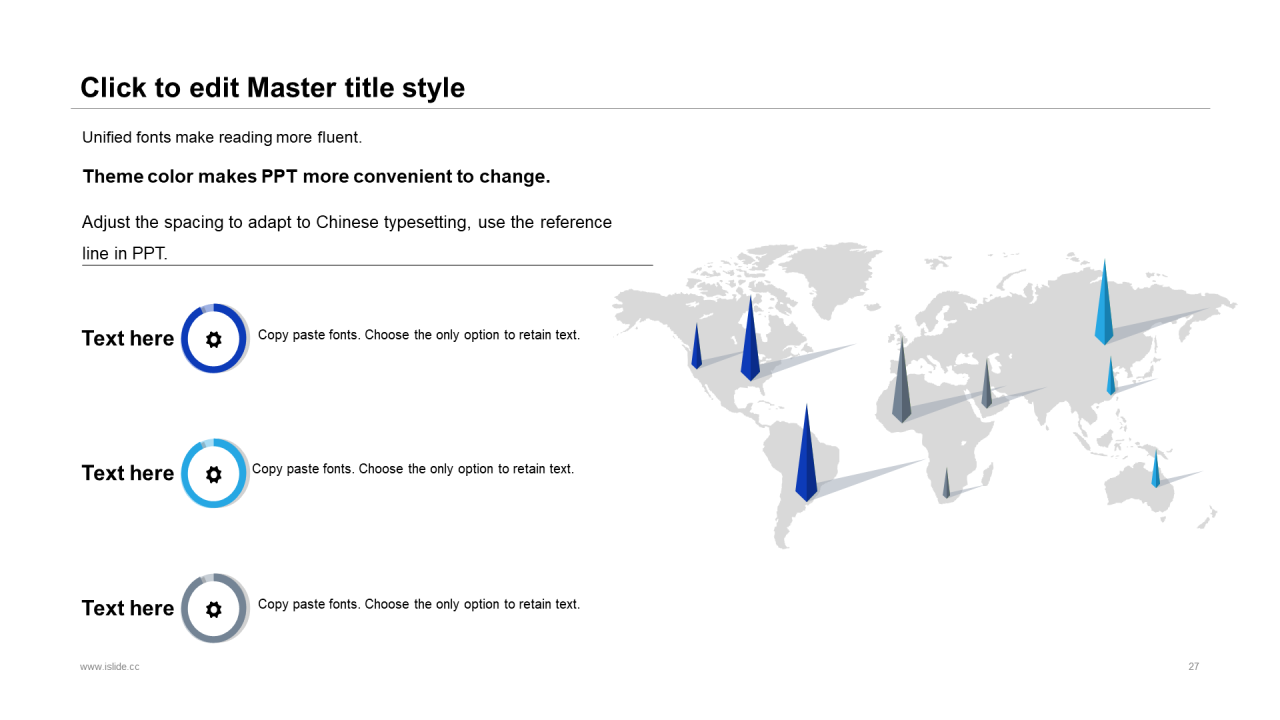 Click to edit Master title style

Unified fonts make reading more fluent.

Theme color makes PPT more convenient to change.

Adjust the spacing to adapt to Chinese typesetting, use the reference line in PPT.

Text here

Copy paste fonts. Choose the only option to retain text.

Text here

Copy paste fonts. Choose the only option to retain text.

Text here

Copy paste fonts. Choose the only option to retain text.

www.islide.cc

27